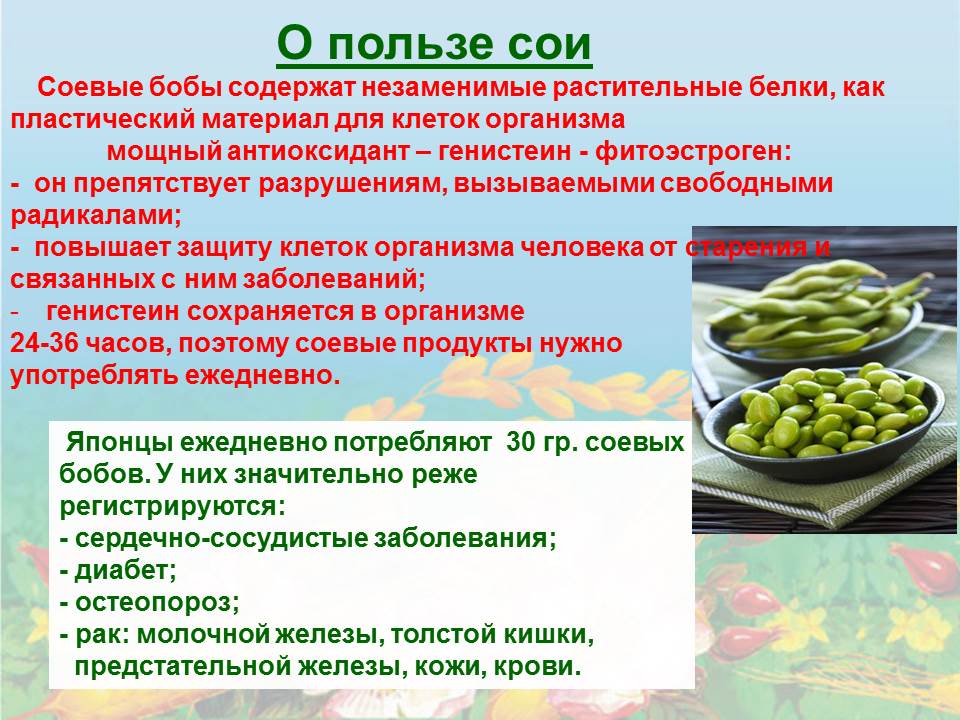 О пользе сои

Соевые бобы содержат незаменимые растительные белки, как пластический материал для клеток организма

мощный антиоксидант – генистеин - фитоэстроген:

- он препятствует разрушениям, вызываемыми свободными радикалами;
- повышает защиту клеток организма человека от старения и связанных с ним заболеваний;
- генистеин сохраняется в организме 24-36 часов, поэтому соевые продукты нужно употреблять ежедневно.

Японцы ежедневно потребляют 30 гр. соевых бобов. У них значительно реже регистрируются:
- сердечно-сосудистые заболевания;
- диабет;
- остеопороз;
- рак: молочной железы, толстой кишки, предстательной железы, кожи, крови.